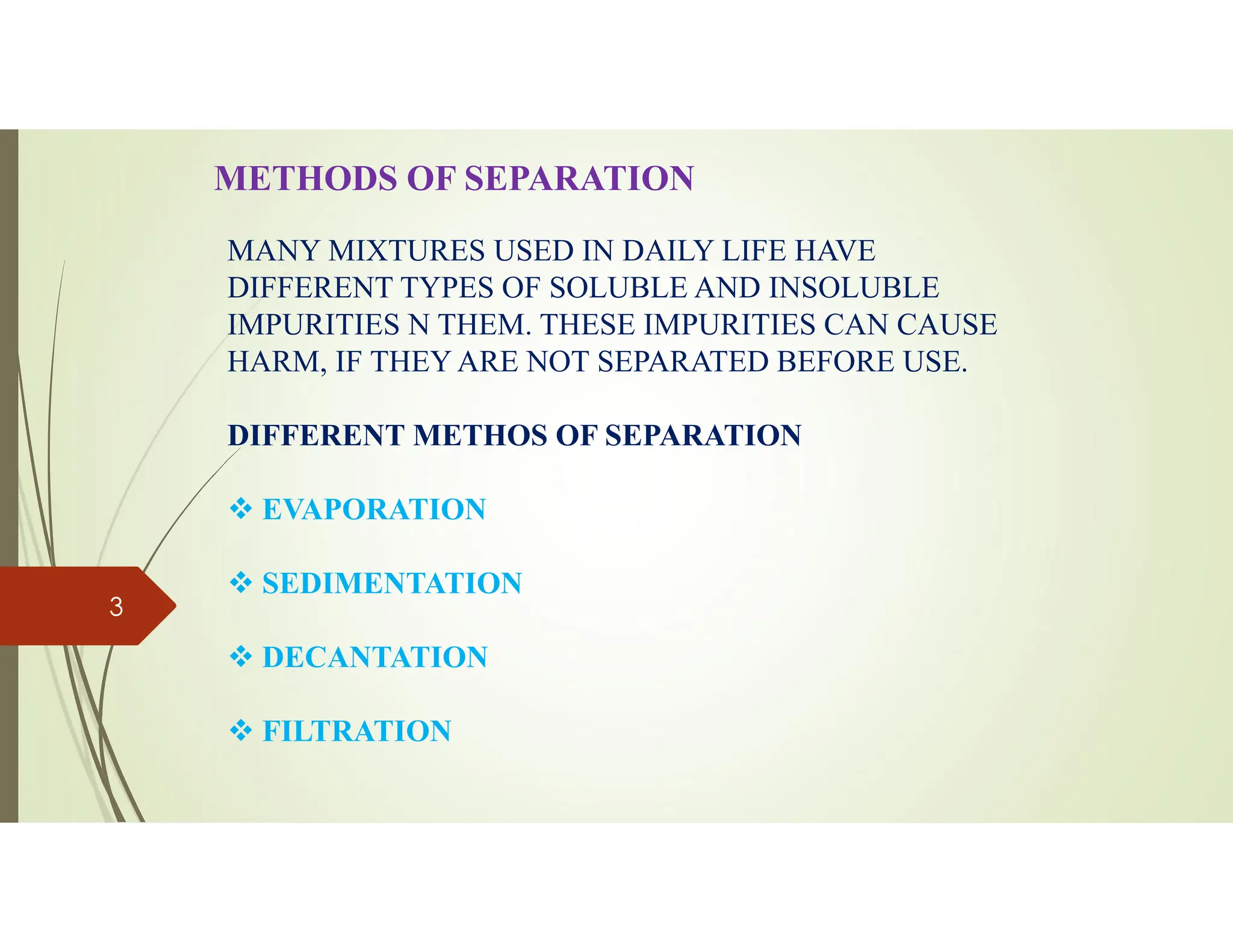 METHODS OF SEPARATION

MANY MIXTURES USED IN DAILY LIFE HAVE DIFFERENT TYPES OF SOLUBLE AND INSOLUBLE IMPURITIES N THEM. THESE IMPURITIES CAN CAUSE HARM, IF THEY ARE NOT SEPARATED BEFORE USE.

DIFFERENT METHOS OF SEPARATION

❖ EVAPORATION

❖ SEDIMENTATION

❖ DECANTATION

❖ FILTRATION

3